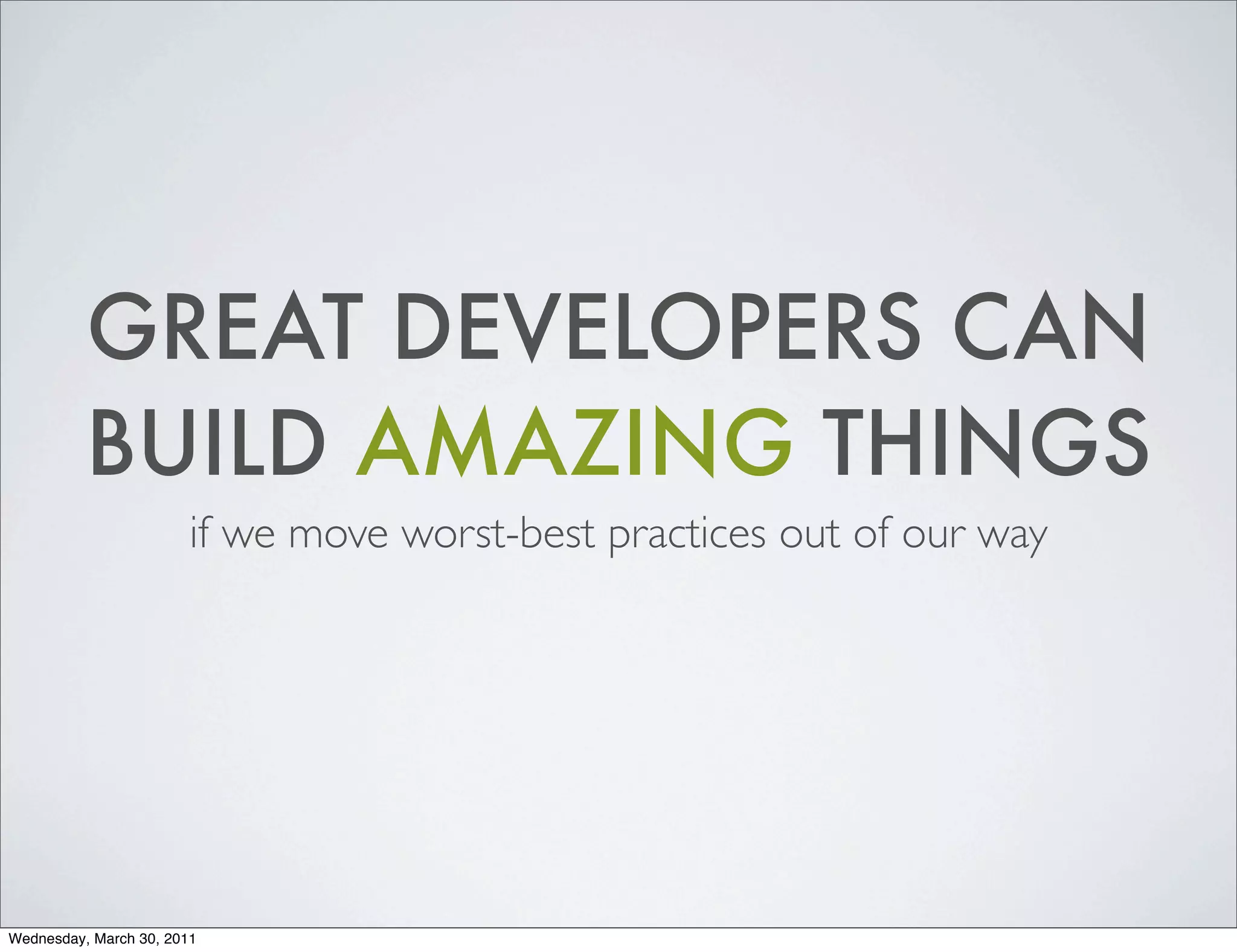 GREAT DEVELOPERS CAN BUILD AMAZING THINGS

if we move worst-best practices out of our way

Wednesday, March 30, 2011